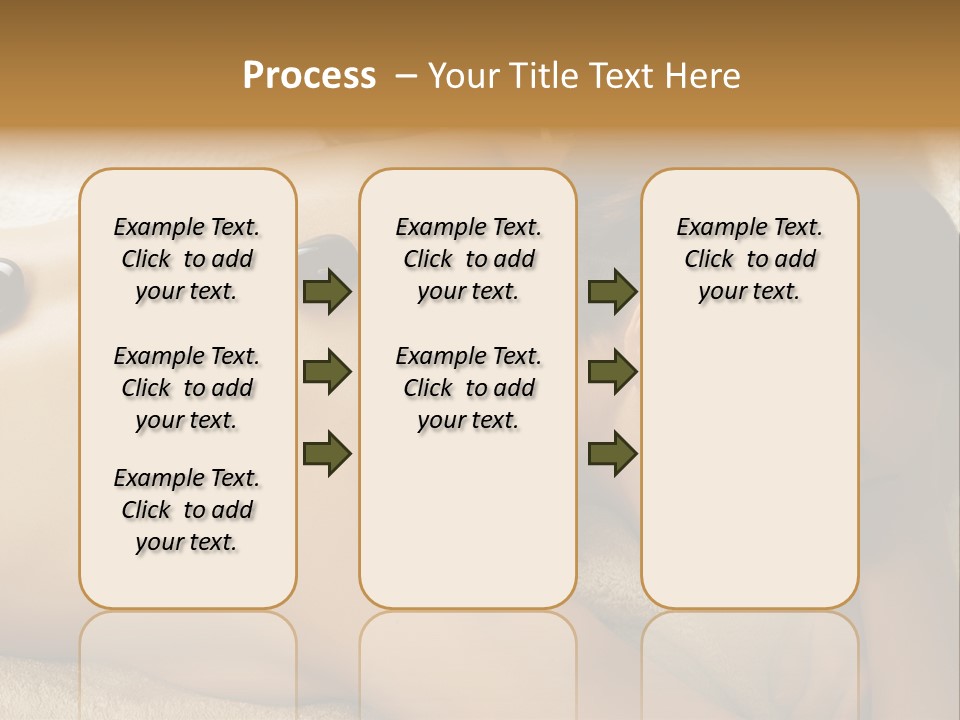 Process – Your Title Text Here

Example Text. Click to add your text.

Example Text. Click to add your text.

Example Text. Click to add your text.

Example Text. Click to add your text.

Example Text. Click to add your text.

Example Text. Click to add your text.